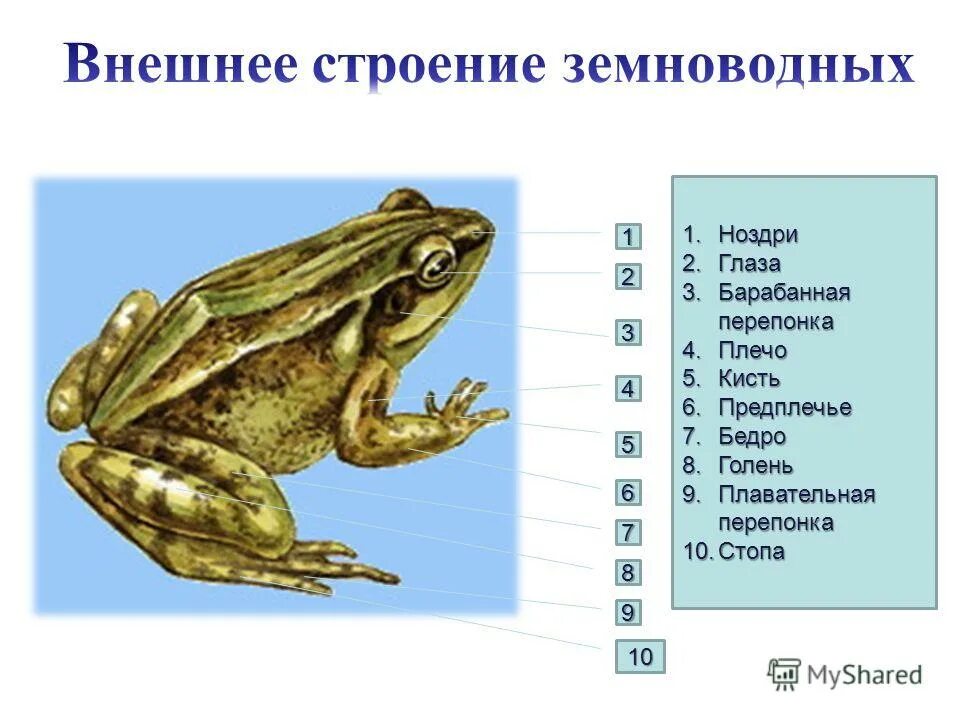 Внешнее строение земноводных

1
2
3
4
5
6
7
8
9
10

1. Ноздри
2. Глаза
3. Барабанная перепонка
4. Плечо
5. Кисть
6. Предплечье
7. Бедро
8. Голень
9. Плавательная перепонка
10. Стопа

MyShared